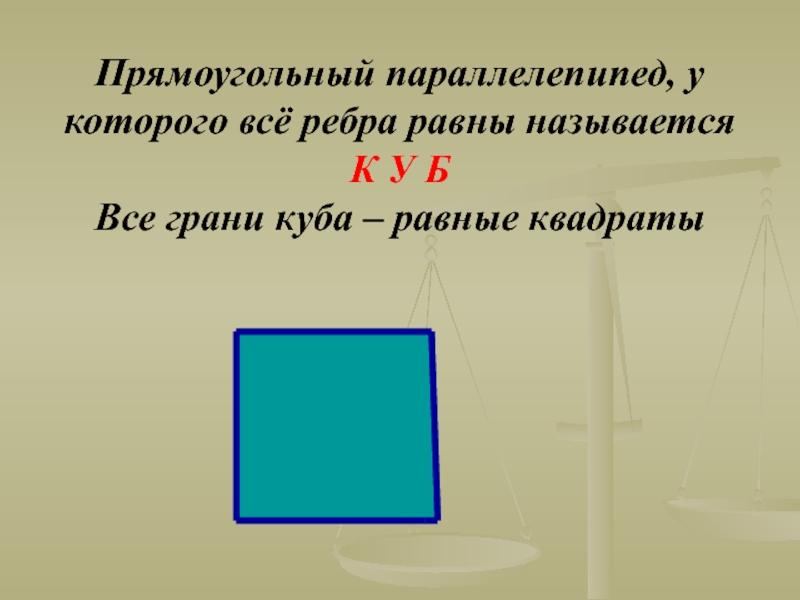 Прямоугольный параллелепипед, у которого всё ребра равны называется
К У Б
Все грани куба – равные квадраты